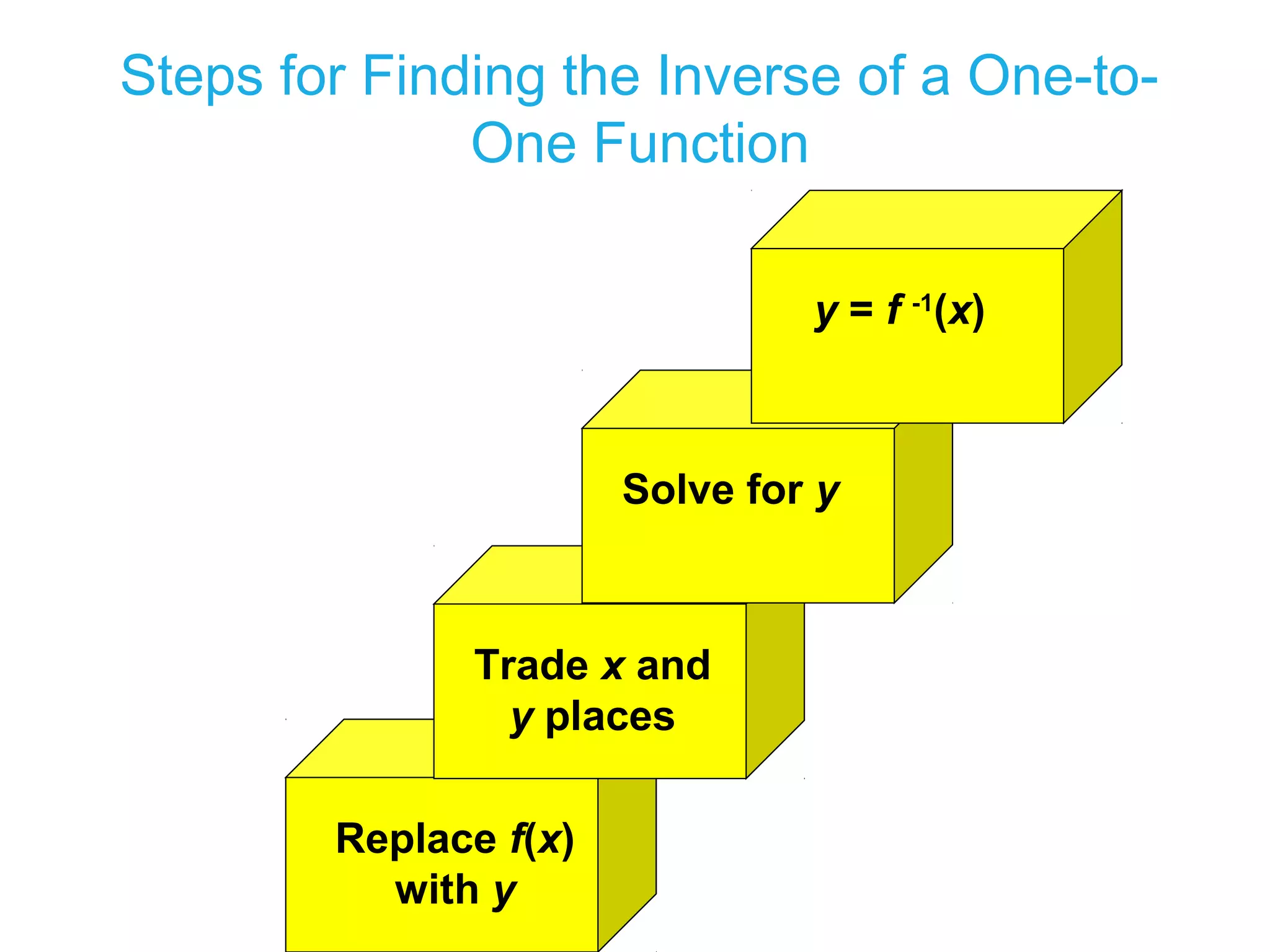 Steps for Finding the Inverse of a One-to-One Function

$y = f^{-1}(x)$

Solve for $y$

Trade $x$ and $y$ places

Replace $f(x)$ with $y$